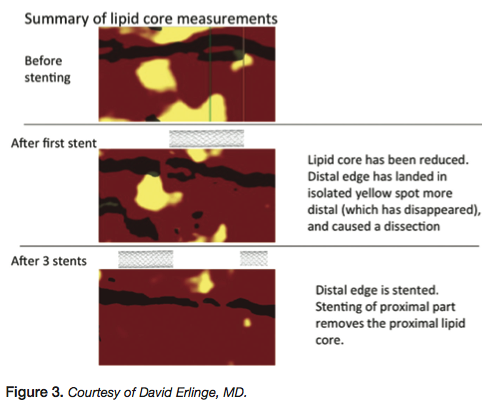 Summary of lipid core measurements

Before stenting

After first stent

Lipid core has been reduced. Distal edge has landed in isolated yellow spot more distal (which has disappeared), and caused a dissection

After 3 stents

Distal edge is stented. Stenting of proximal part removes the proximal lipid core.

Figure 3. Courtesy of David Erlinge, MD.